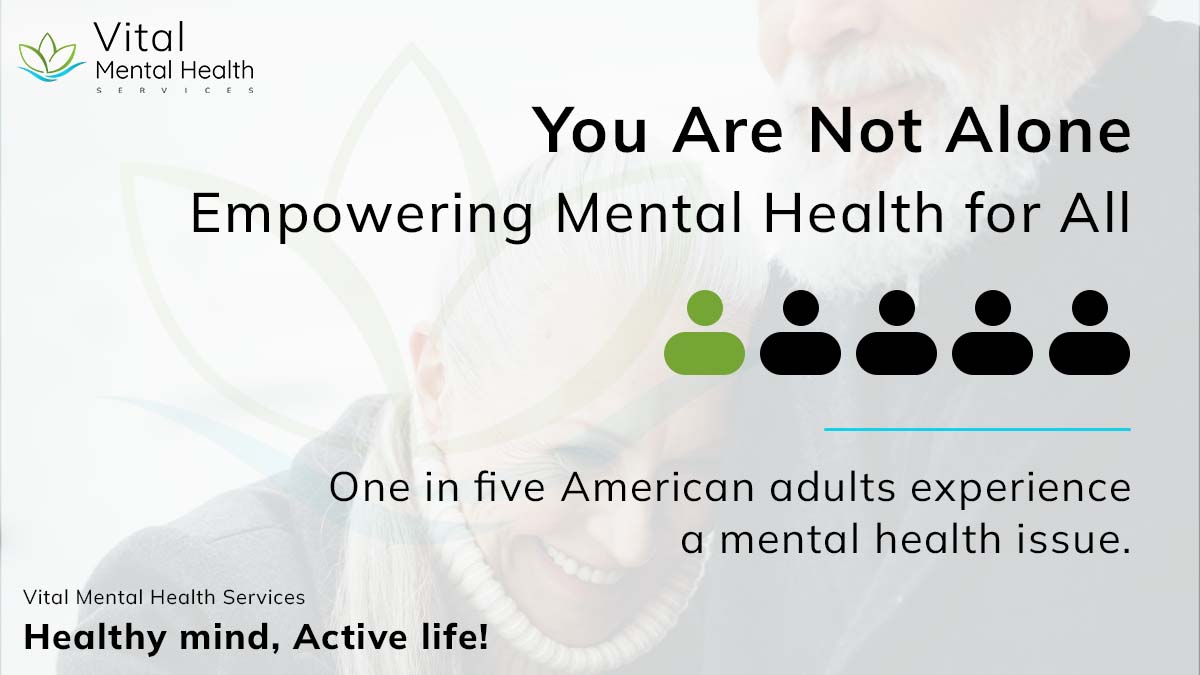 Vital
Mental Health
SERVICES

You Are Not Alone

Empowering Mental Health for All

One in five American adults experience a mental health issue.

Vital Mental Health Services

Healthy mind, Active life!